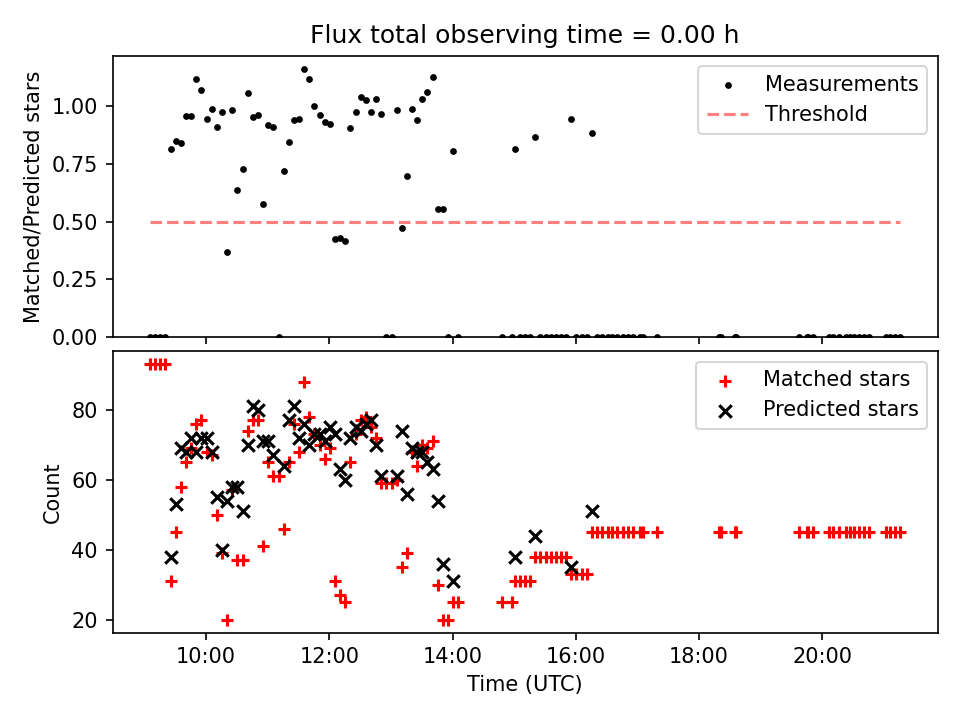 Flux total observing time = 0.00 h

Matched/Predicted stars

1.00
0.75
0.50
0.25
0.00

Measurements
Threshold

Count

80
60
40
20

Matched stars
Predicted stars

10:00
12:00
14:00
16:00
18:00
20:00

Time (UTC)